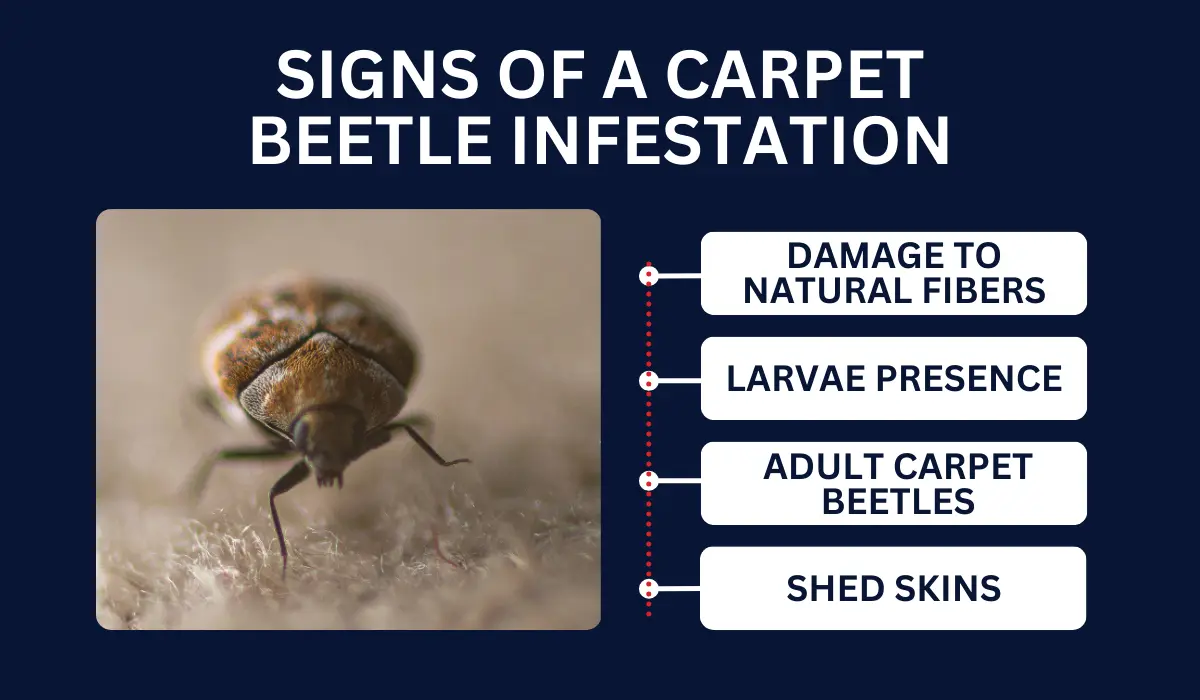 SIGNS OF A CARPET BEETLE INFESTATION

DAMAGE TO NATURAL FIBERS

LARVAE PRESENCE

ADULT CARPET BEETLES

SHED SKINS